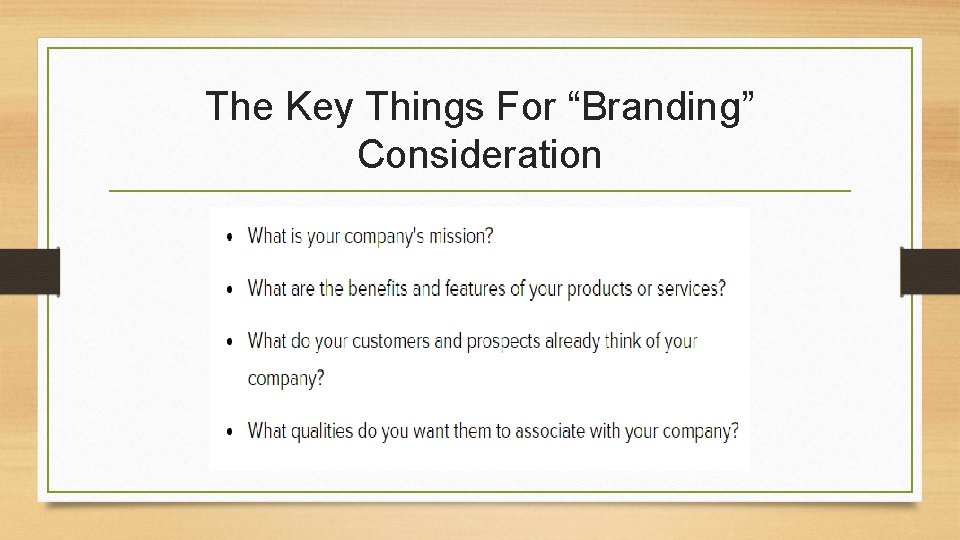 The Key Things For “Branding” Consideration

• What is your company's mission?
• What are the benefits and features of your products or services?
• What do your customers and prospects already think of your company?
• What qualities do you want them to associate with your company?